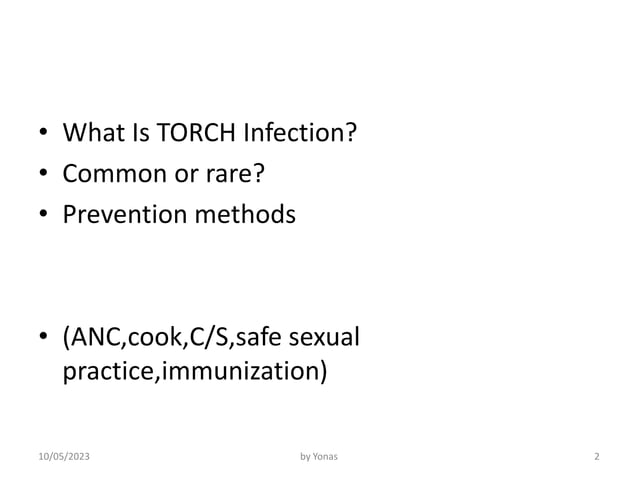 • What Is TORCH Infection?
• Common or rare?
• Prevention methods

• (ANC,cook,C/S,safe sexual practice,immunization)

10/05/2023 by Yonas 2